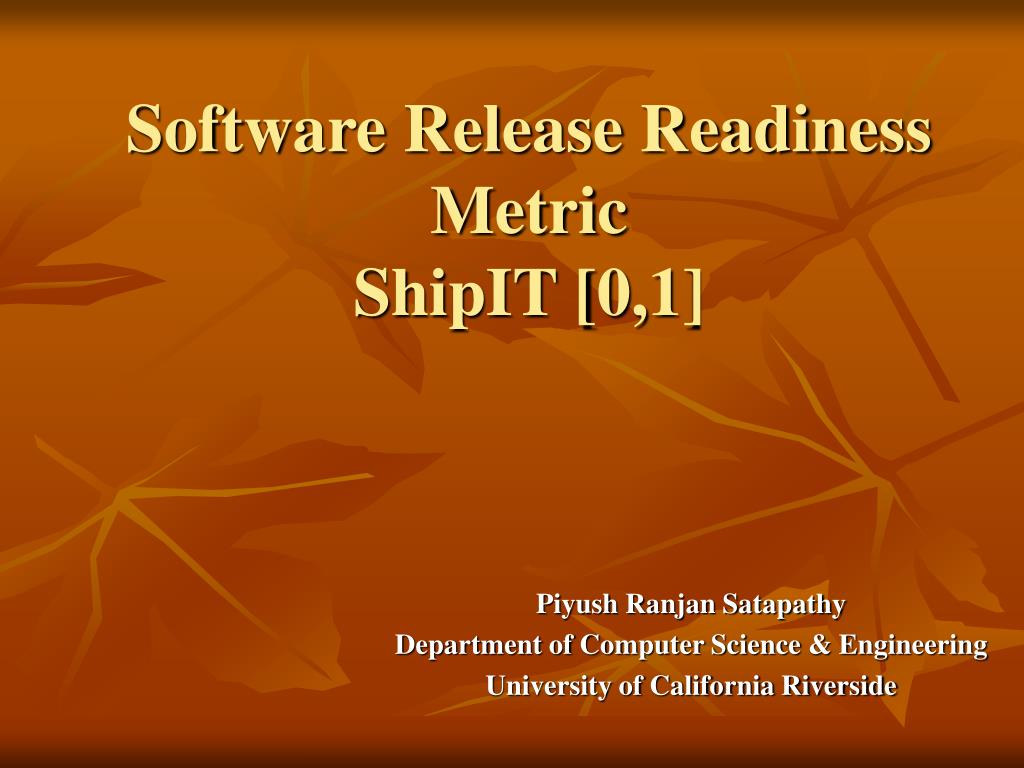 Software Release Readiness Metric
ShipIT [0,1]

Piyush Ranjan Satapathy
Department of Computer Science & Engineering
University of California Riverside